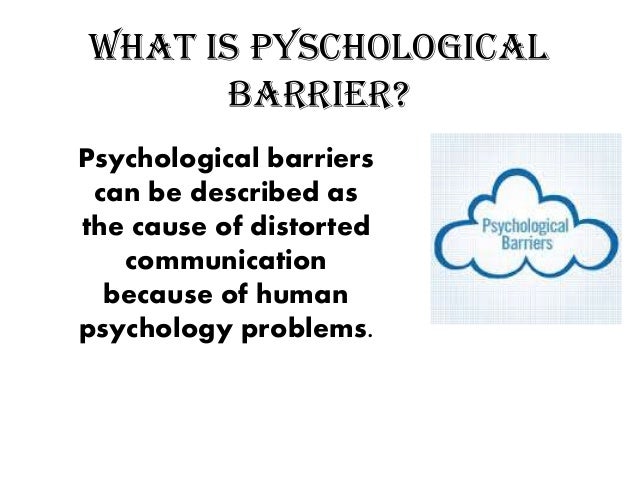 WHAT IS PYSCHOLOGICAL BARRIER?

Psychological barriers can be described as the cause of distorted communication because of human psychology problems.

Psychological Barriers